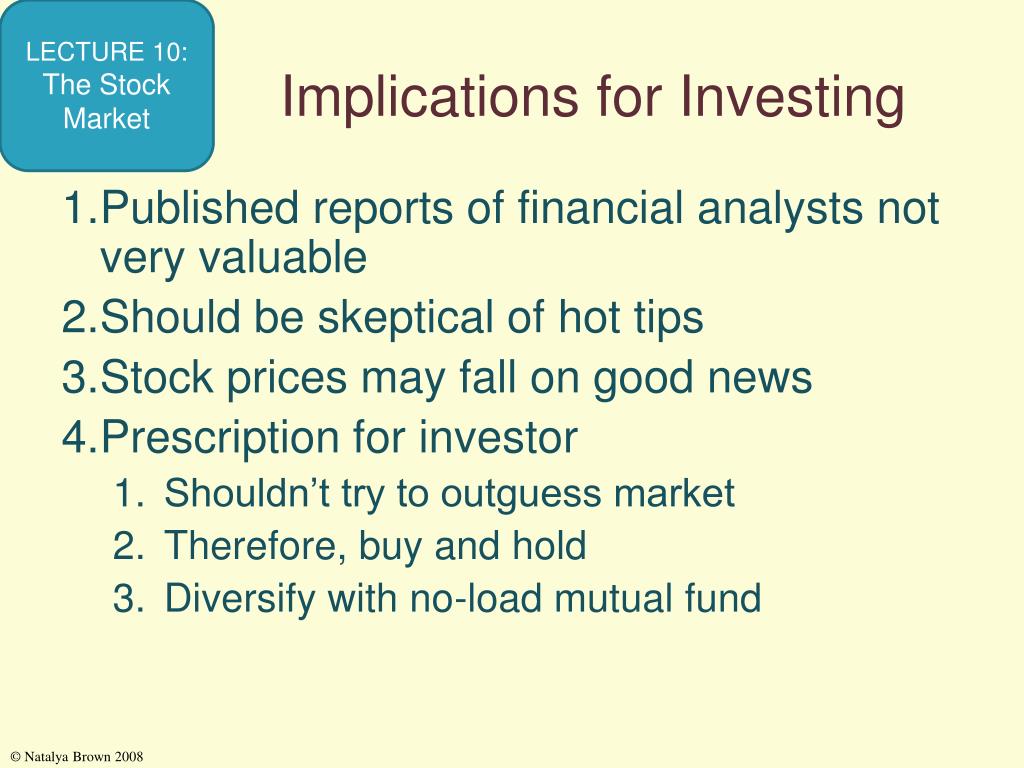 LECTURE 10: The Stock Market

Implications for Investing

1. Published reports of financial analysts not very valuable
2. Should be skeptical of hot tips
3. Stock prices may fall on good news
4. Prescription for investor
   1. Shouldn’t try to outguess market
   2. Therefore, buy and hold
   3. Diversify with no-load mutual fund

© Natalya Brown 2008